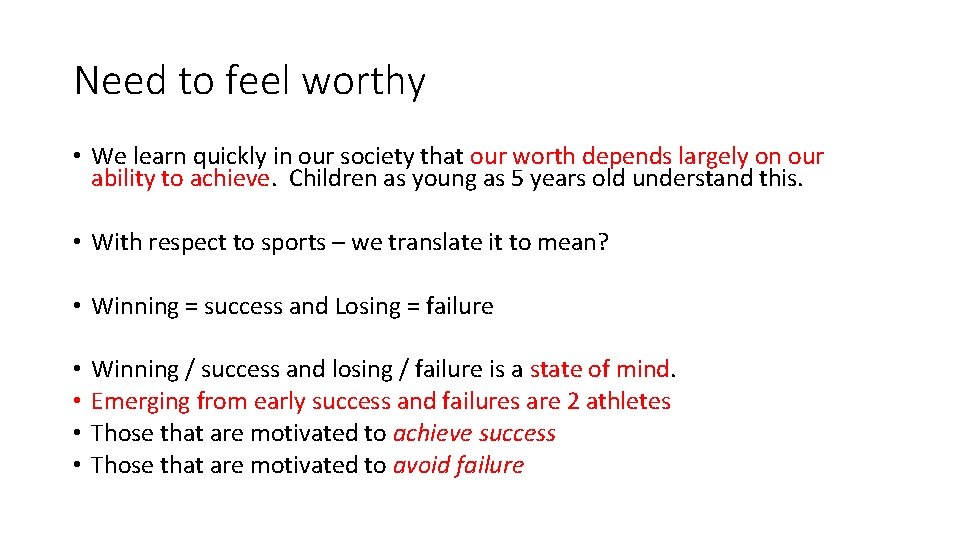 Need to feel worthy

• We learn quickly in our society that our worth depends largely on our ability to achieve. Children as young as 5 years old understand this.

• With respect to sports – we translate it to mean?

• Winning = success and Losing = failure

• Winning / success and losing / failure is a state of mind.
• Emerging from early success and failures are 2 athletes
• Those that are motivated to achieve success
• Those that are motivated to avoid failure